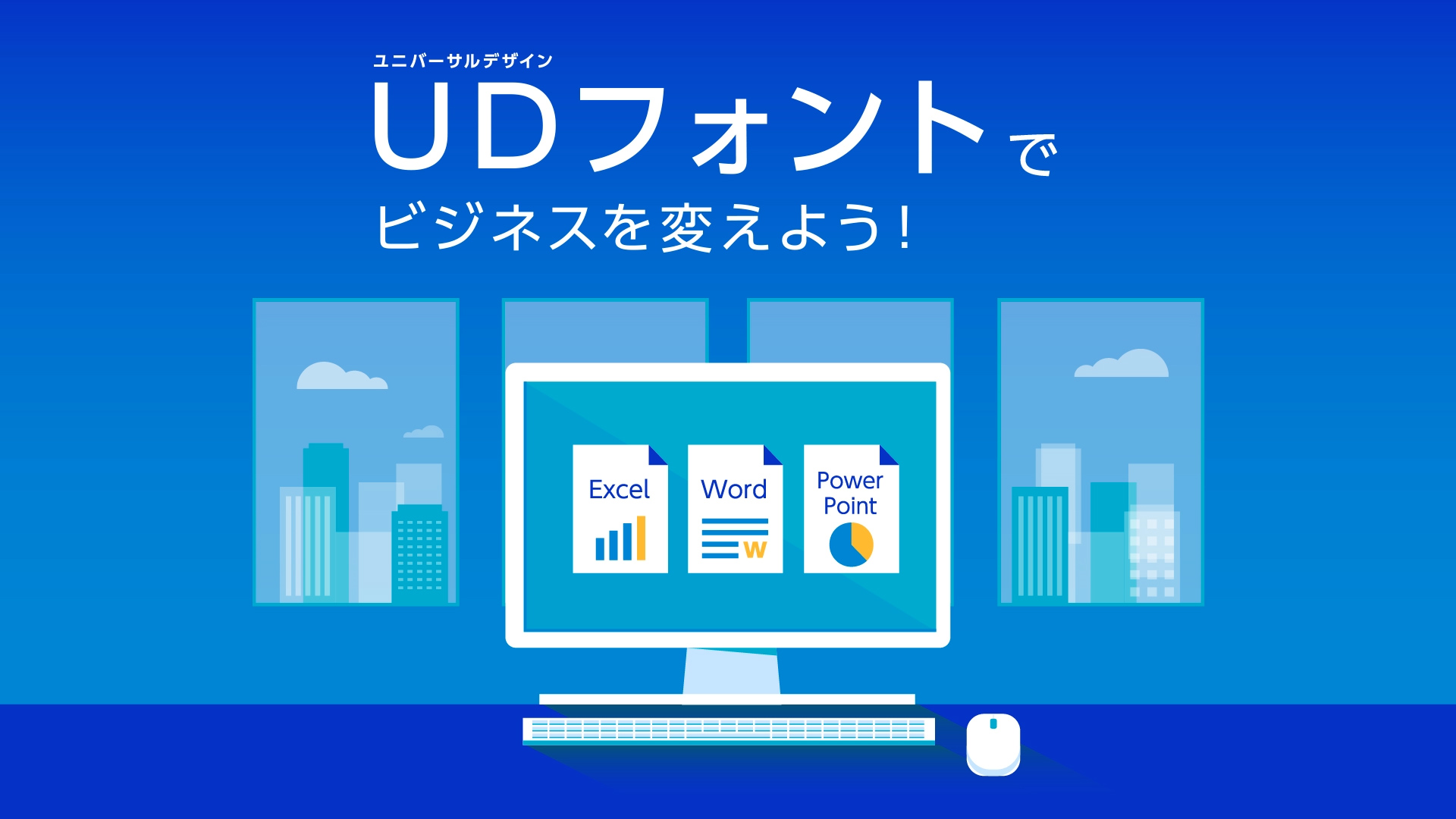 ユニバーサルデザイン
UDフォントで
ビジネスを変えよう！

Excel

Word
W

Power Point